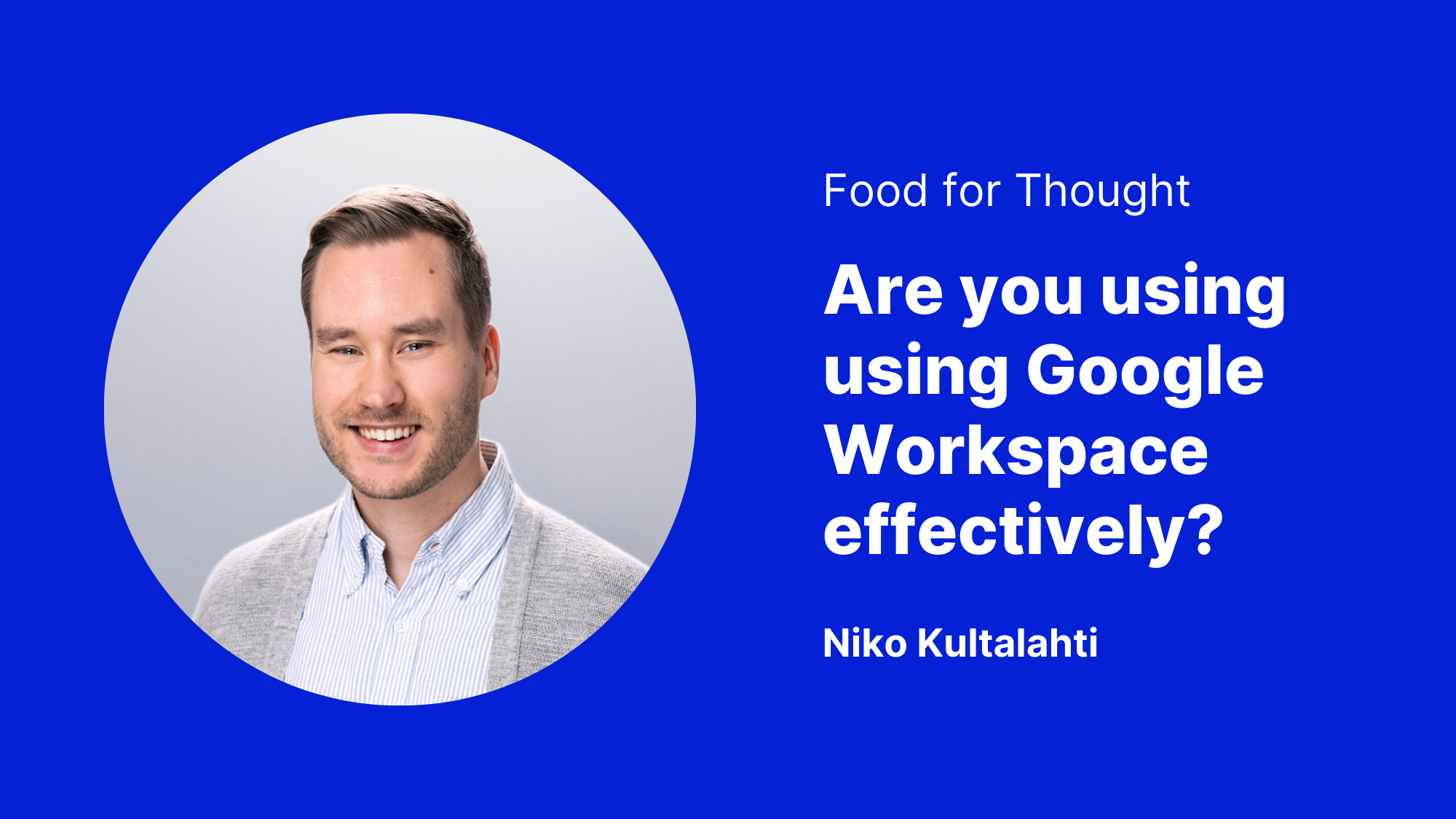 Food for Thought

Are you using using Google Workspace effectively?

Niko Kultalahti